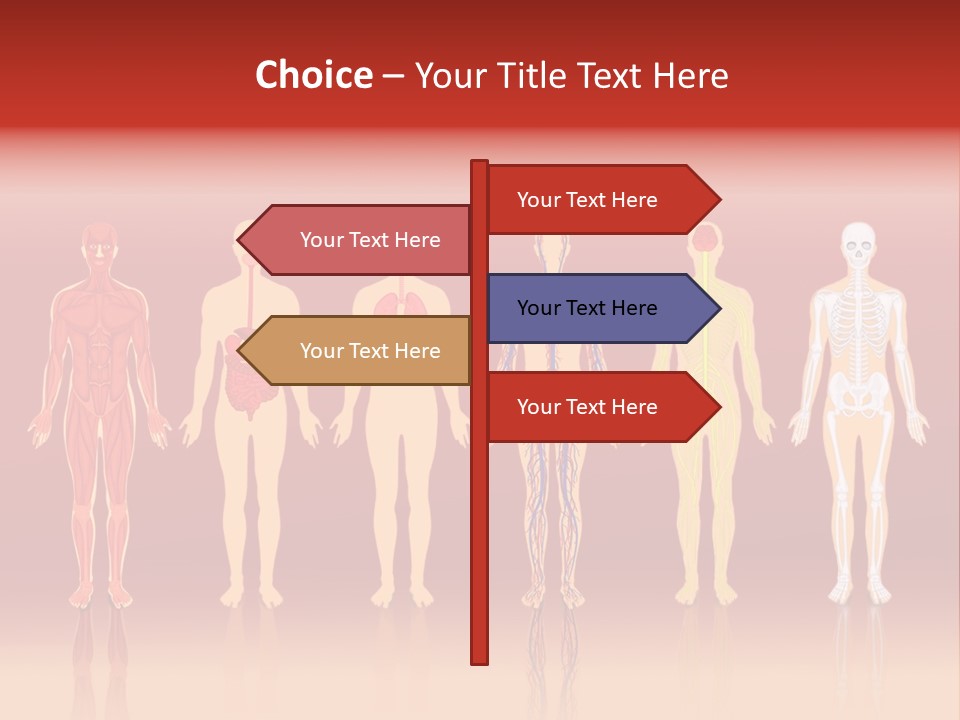 Choice – Your Title Text Here

Your Text Here

Your Text Here

Your Text Here

Your Text Here

Your Text Here